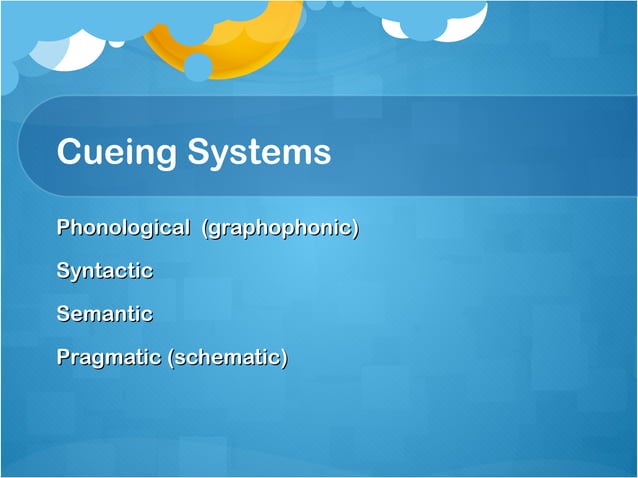 Cueing Systems

Phonological (graphophonic)

Syntactic

Semantic

Pragmatic (schematic)